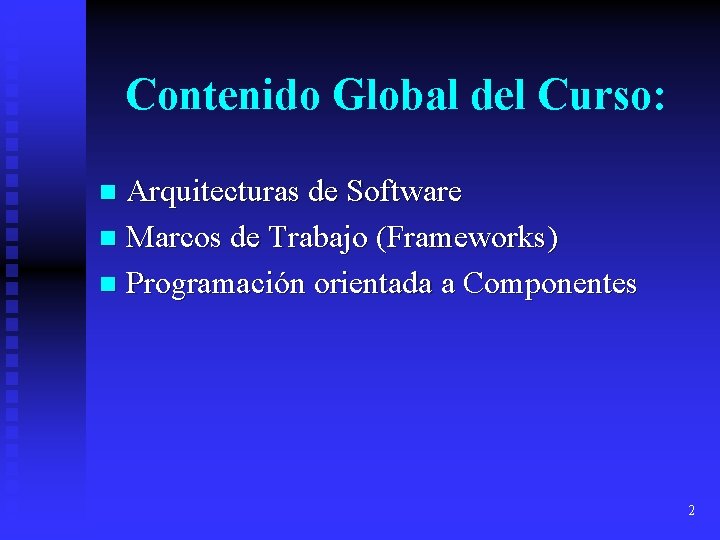 Contenido Global del Curso:

- Arquitecturas de Software
- Marcos de Trabajo (Frameworks)
- Programación orientada a Componentes

2